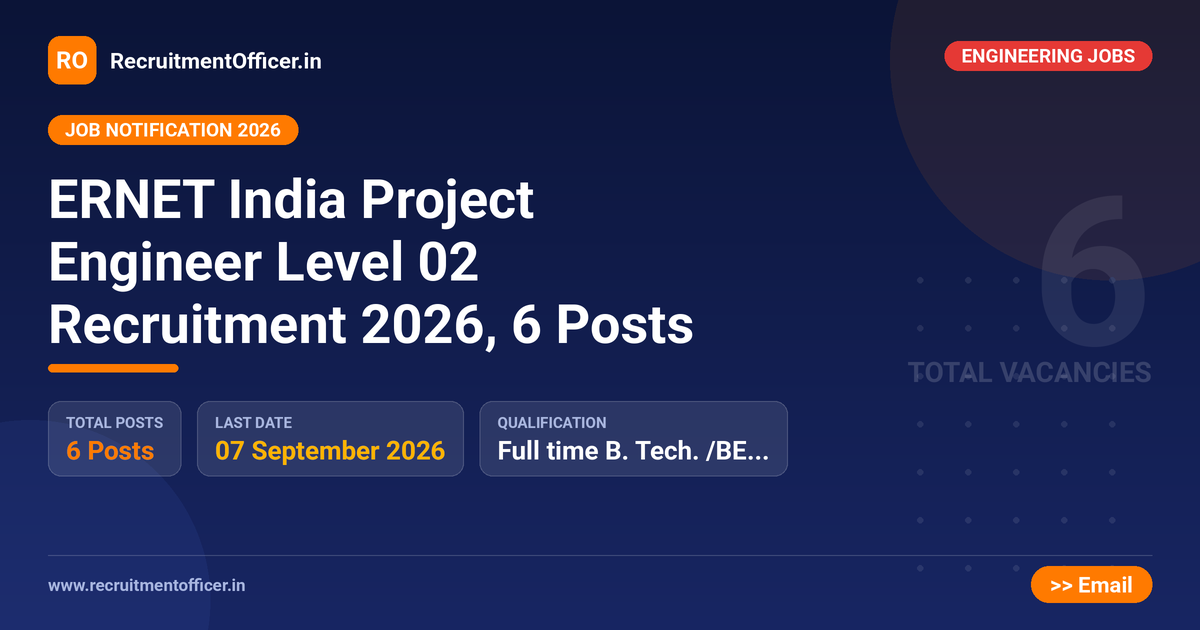 RO RecruitmentOfficer.in

ENGINEERING JOBS

JOB NOTIFICATION 2026

ERNET India Project Engineer Level 02 Recruitment 2026, 6 Posts

6
TOTAL VACANCIES

TOTAL POSTS
6 Posts

LAST DATE
07 September 2026

QUALIFICATION
Full time B. Tech. /BE...

www.recruitmentofficer.in

>> Email